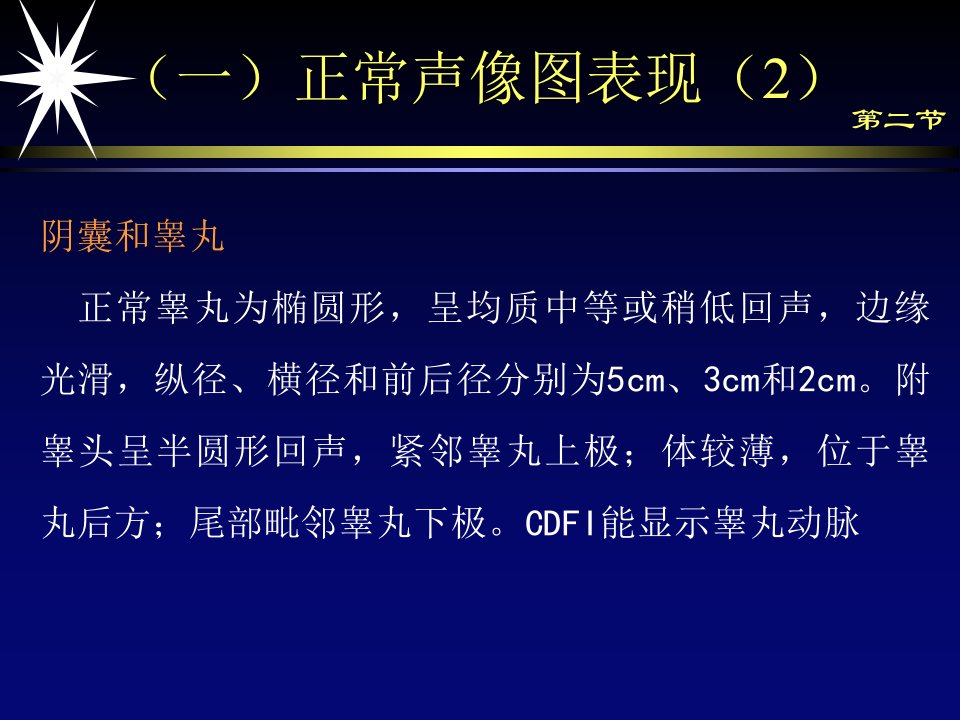 （一）正常声像图表现（2）

第二节

阴囊和睾丸

正常睾丸为椭圆形，呈均质中等或稍低回声，边缘光滑，纵径、横径和前后径分别为5cm、3cm和2cm。附睾头呈半圆形回声，紧邻睾丸上极；体较薄，位于睾丸后方；尾部毗邻睾丸下极。CDFI能显示睾丸动脉